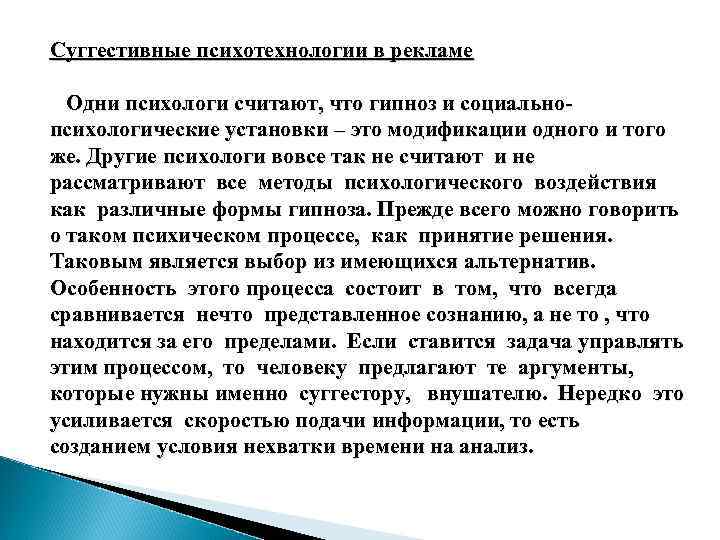 Суггестивные психотехнологии в рекламе

Одни психологи считают, что гипноз и социально-психологические установки – это модификации одного и того же. Другие психологи вовсе так не считают и не рассматривают все методы психологического воздействия как различные формы гипноза. Прежде всего можно говорить о таком психическом процессе, как принятие решения. Таковым является выбор из имеющихся альтернатив. Особенность этого процесса состоит в том, что всегда сравнивается нечто представленное сознанию, а не то , что находится за его пределами. Если ставится задача управлять этим процессом, то человеку предлагают те аргументы, которые нужны именно суггестору, внушателю. Нередко это усиливается скоростью подачи информации, то есть созданием условия нехватки времени на анализ.